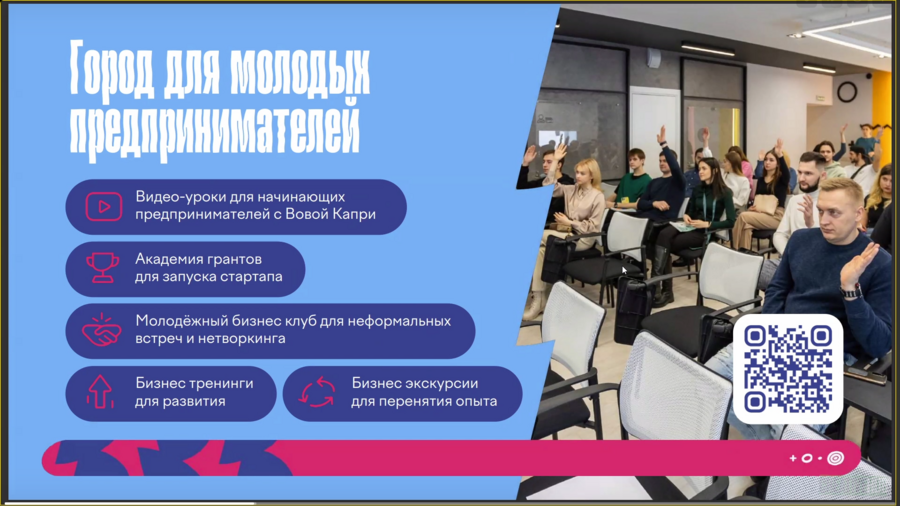 Город для молодых предпринимателей

Видео-уроки для начинающих предпринимателей с Вовой Капри

Академия грантов для запуска стартапа

Молодёжный бизнес клуб для неформальных встреч и нетворкинга

Бизнес тренинги для развития

Бизнес экскурсии для перенятия опыта